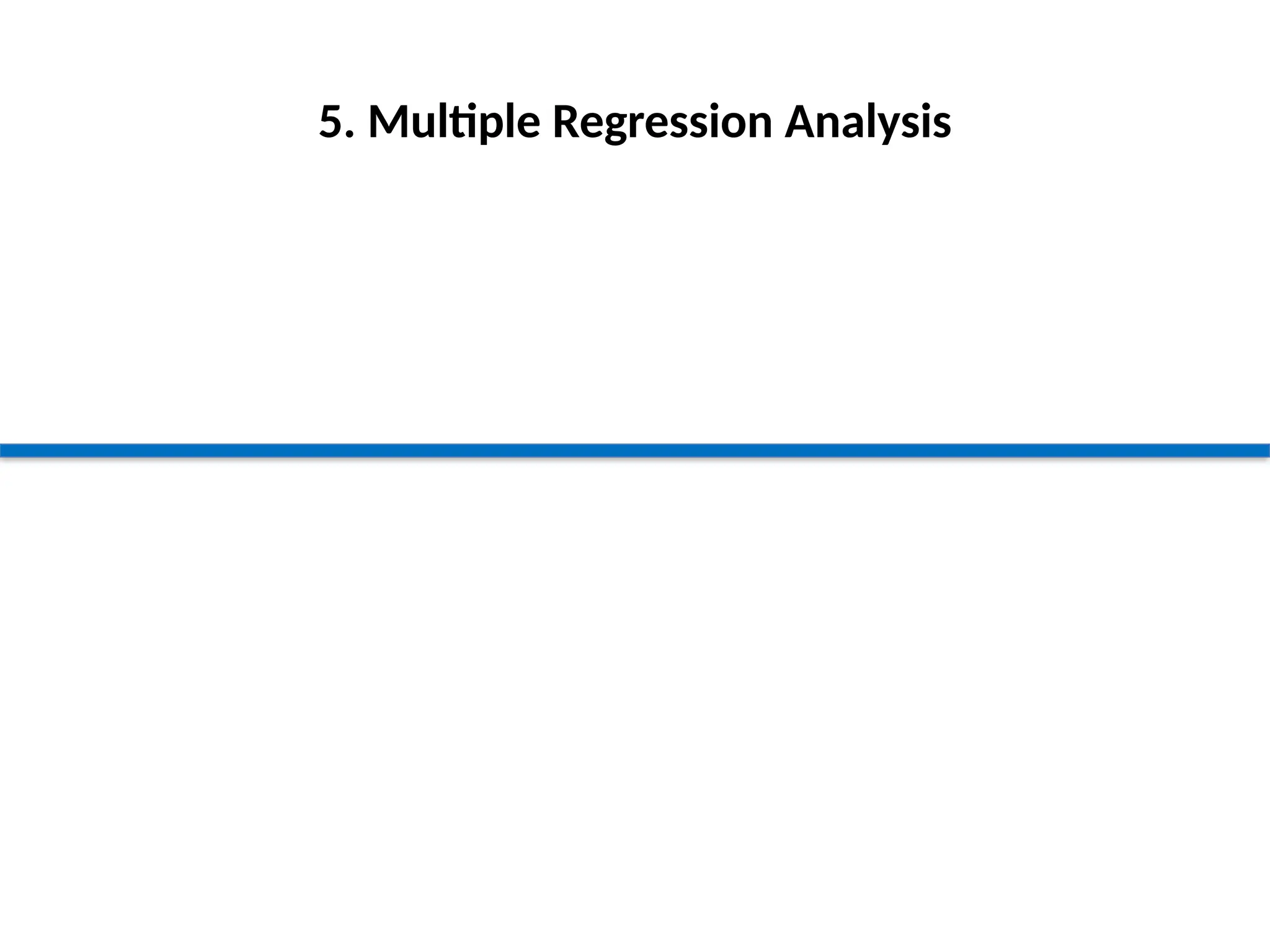 5. Multiple Regression Analysis